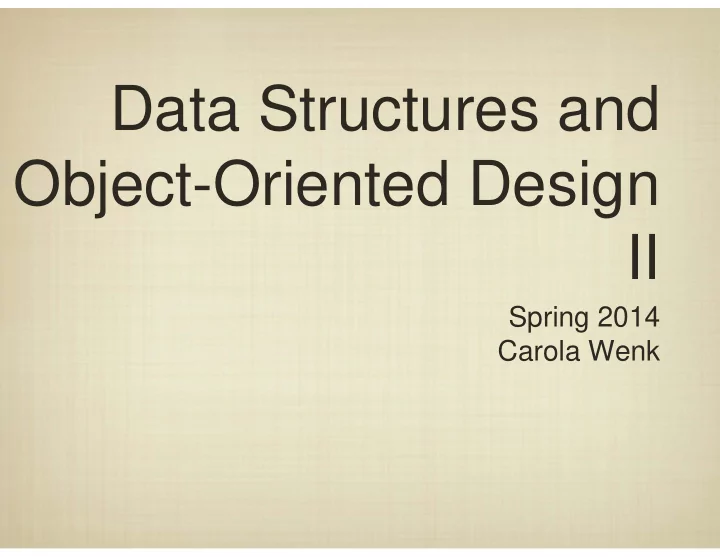 Data Structures and Object-Oriented Design II

Spring 2014
Carola Wenk